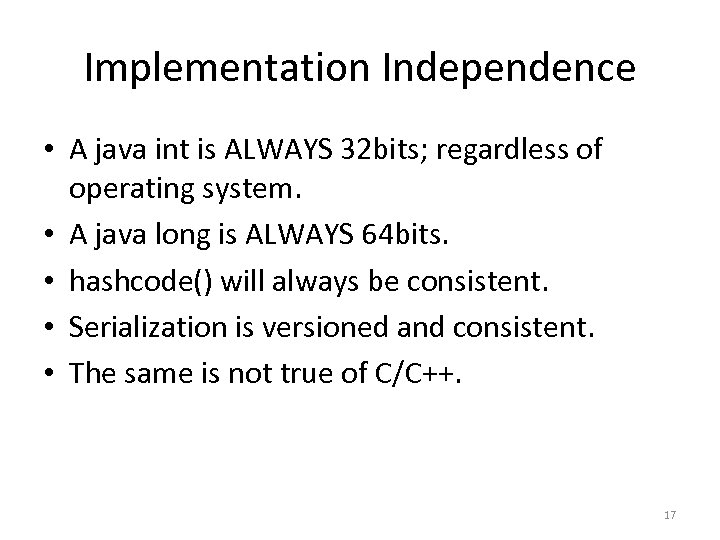 Implementation Independence

• A java int is ALWAYS 32bits; regardless of operating system.
• A java long is ALWAYS 64bits.
• hashcode() will always be consistent.
• Serialization is versioned and consistent.
• The same is not true of C/C++.

17